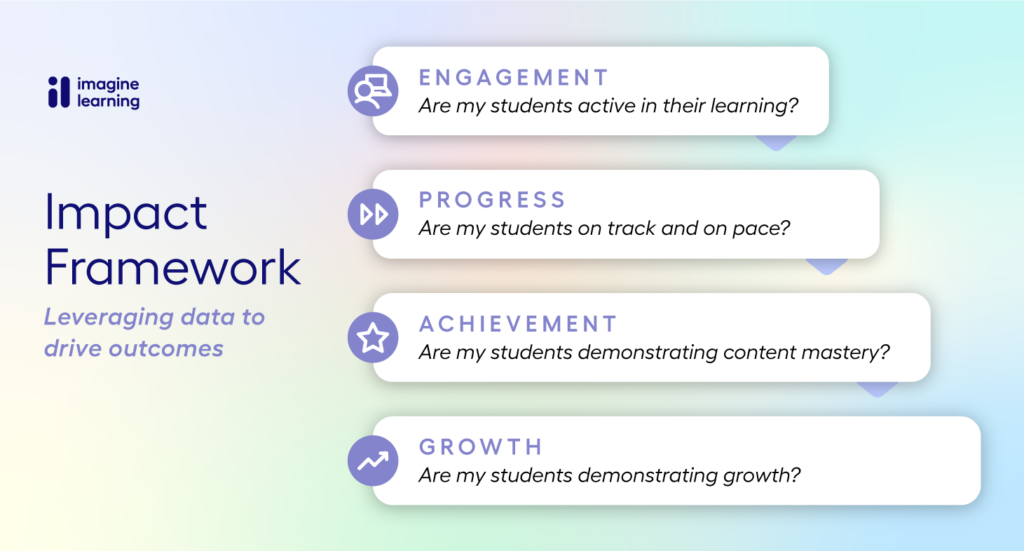 imagine learning

Impact Framework

Leveraging data to drive outcomes

ENGAGEMENT
Are my students active in their learning?

PROGRESS
Are my students on track and on pace?

ACHIEVEMENT
Are my students demonstrating content mastery?

GROWTH
Are my students demonstrating growth?